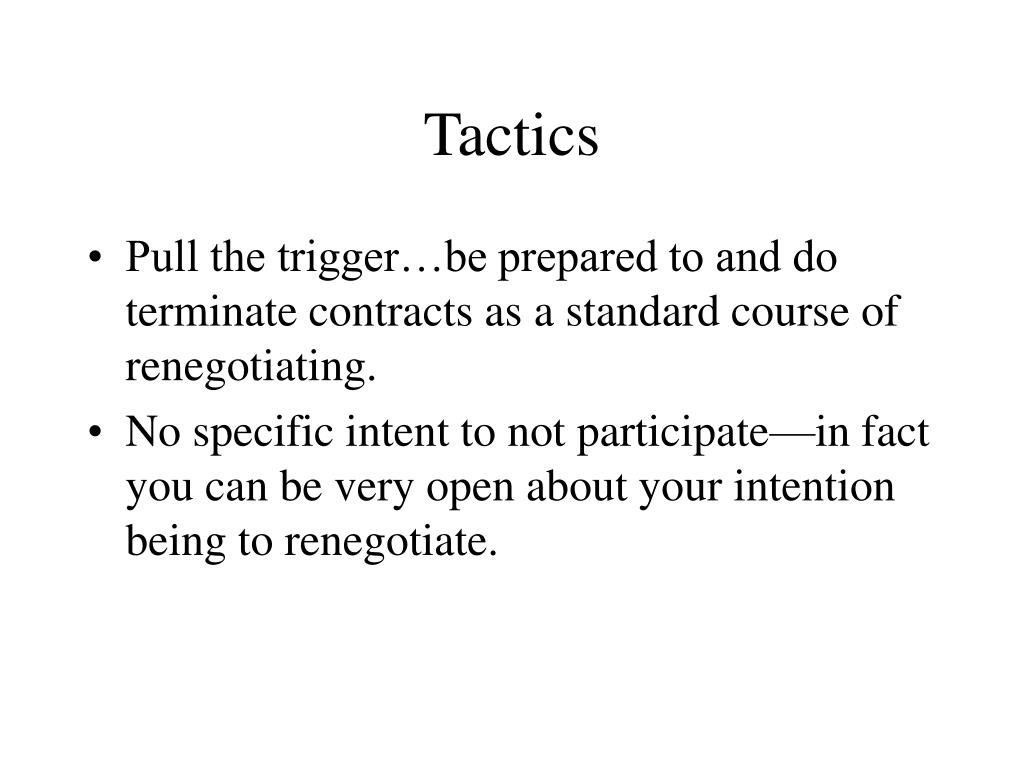 Tactics

• Pull the trigger…be prepared to and do terminate contracts as a standard course of renegotiating.
• No specific intent to not participate—in fact you can be very open about your intention being to renegotiate.